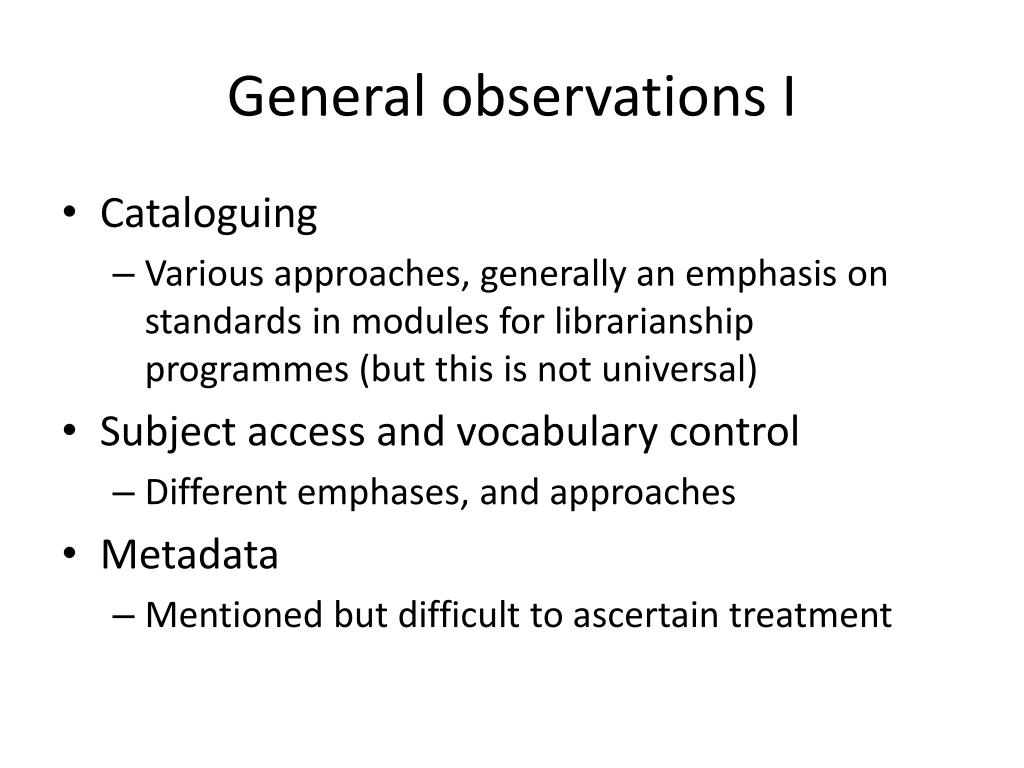 General observations I

• Cataloguing
– Various approaches, generally an emphasis on standards in modules for librarianship programmes (but this is not universal)
• Subject access and vocabulary control
– Different emphases, and approaches
• Metadata
– Mentioned but difficult to ascertain treatment